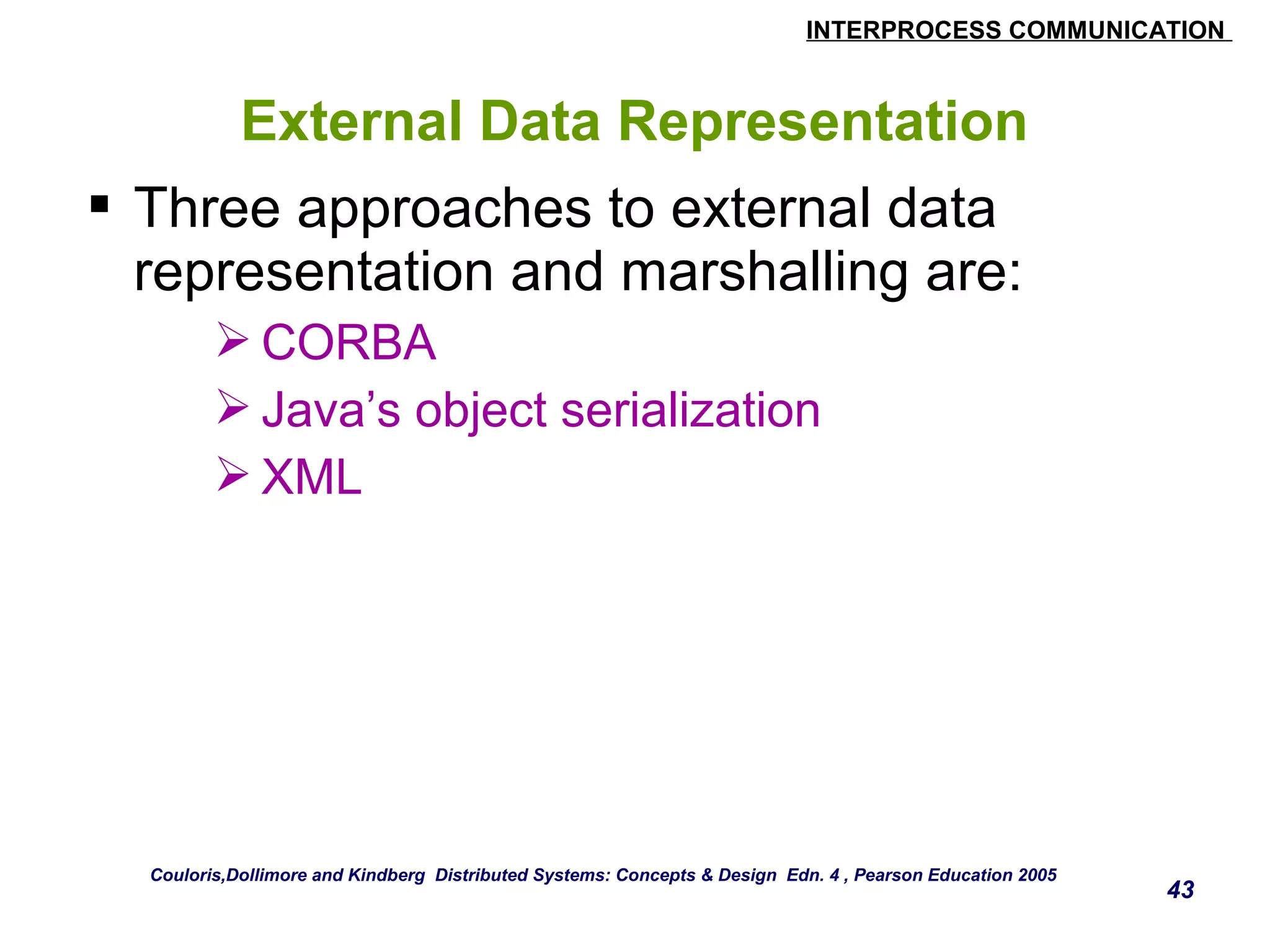 INTERPROCESS COMMUNICATION

External Data Representation

▪ Three approaches to external data representation and marshalling are:

➢ CORBA

➢ Java’s object serialization

➢ XML

Couloris,Dollimore and Kindberg Distributed Systems: Concepts & Design Edn. 4 , Pearson Education 2005

43